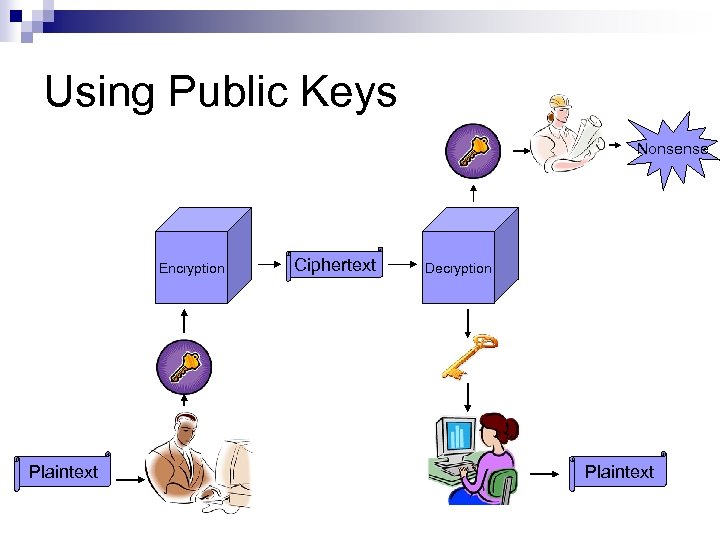 Using Public Keys

Nonsense

Encryption

Ciphertext

Decryption

Plaintext

Plaintext